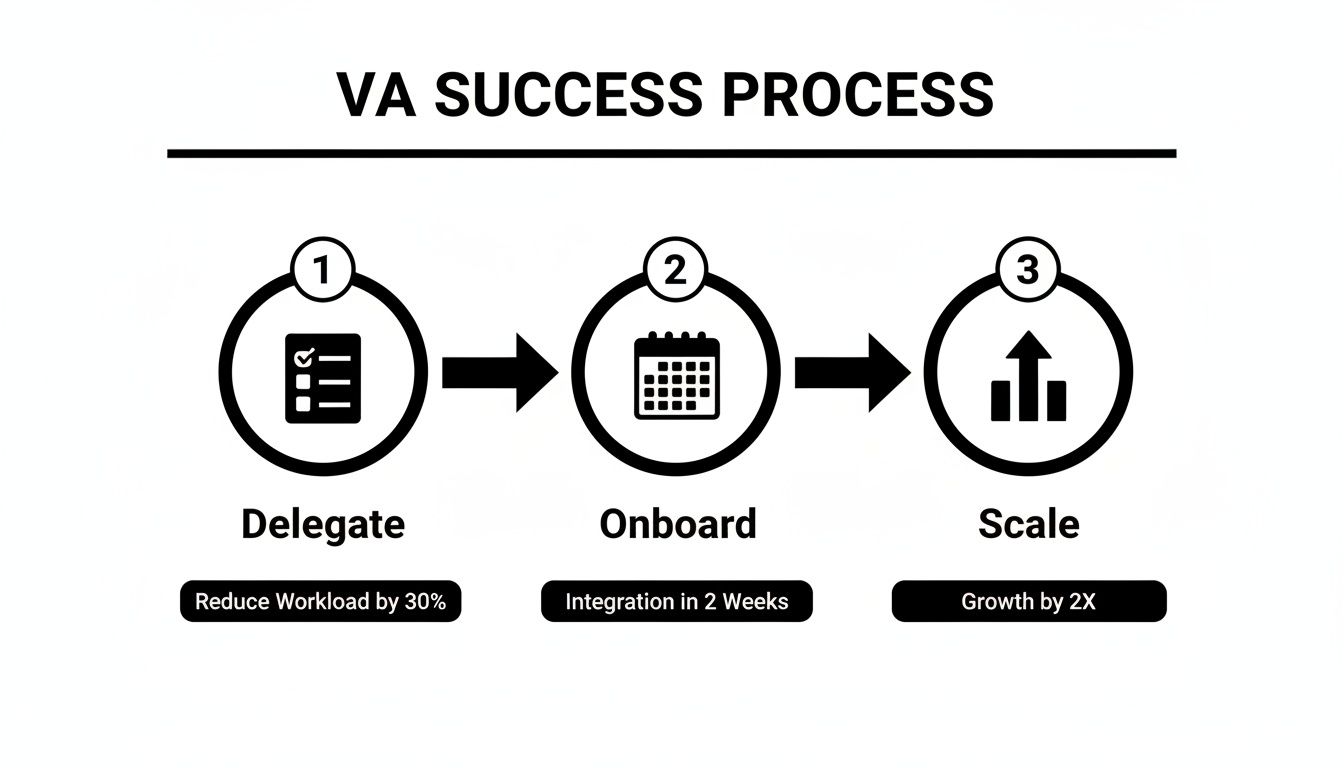 VA SUCCESS PROCESS

1

Delegate

Reduce Workload by 30%

2

Onboard

Integration in 2 Weeks

3

Scale

Growth by 2X